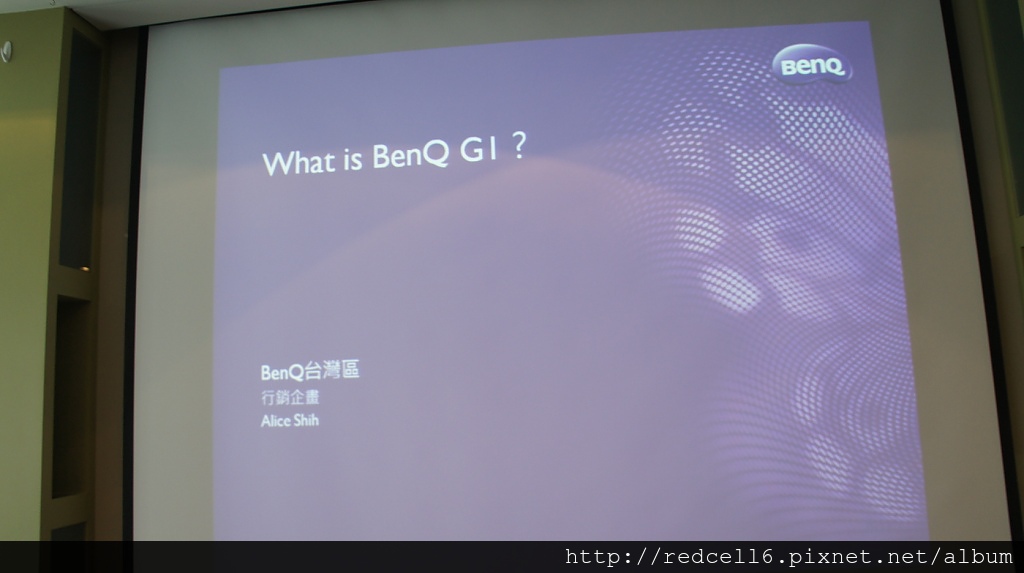 BenQ

What is BenQ G1 ?

BenQ台灣區
行銷企畫
Alice Shih

http://redcell6.pixnet.net/album